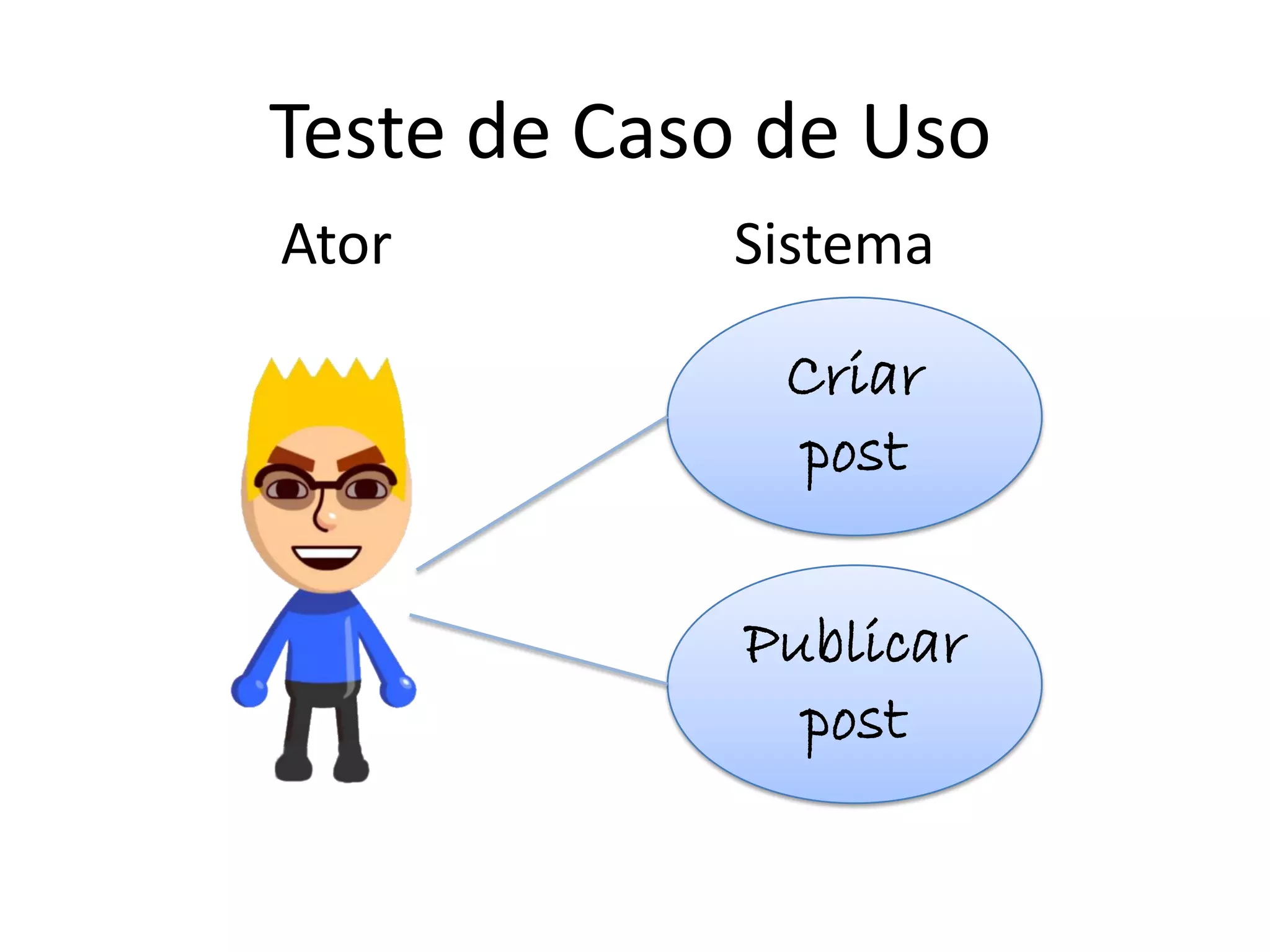 Teste de Caso de Uso

Ator

Sistema

Criar post

Publicar post